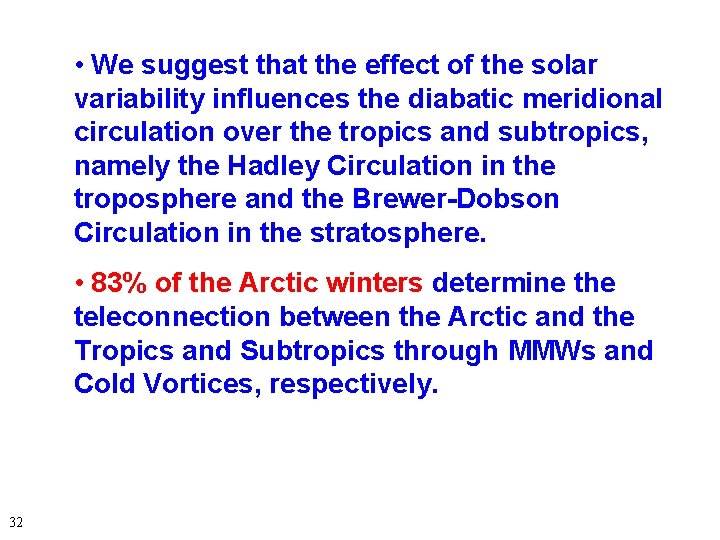 • We suggest that the effect of the solar variability influences the diabatic meridional circulation over the tropics and subtropics, namely the Hadley Circulation in the troposphere and the Brewer-Dobson Circulation in the stratosphere.

• 83% of the Arctic winters determine the teleconnection between the Arctic and the Tropics and Subtropics through MMWs and Cold Vortices, respectively.

32